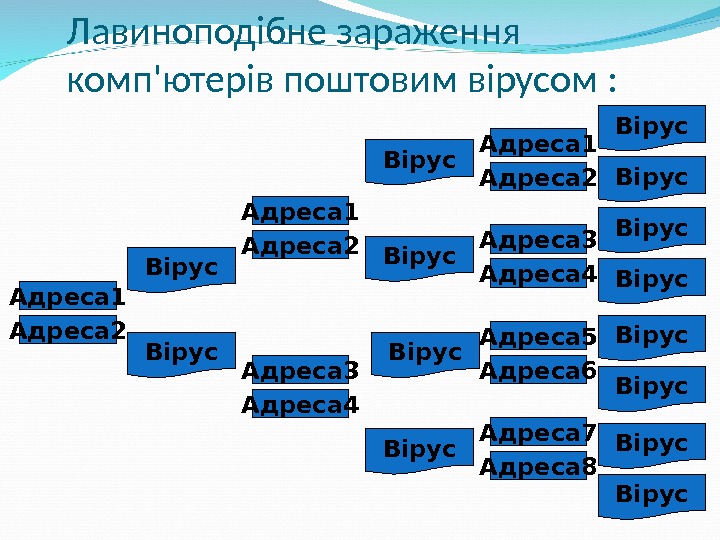 Лавиноподібне зараження комп'ютерів поштовим вірусом :

Адреса1
Адреса2

Вірус
Вірус

Адреса1
Адреса2
Адреса3
Адреса4

Вірус
Вірус
Вірус
Вірус

Адреса1
Адреса2
Адреса3
Адреса4
Адреса5
Адреса6
Адреса7
Адреса8

Вірус
Вірус
Вірус
Вірус
Вірус
Вірус
Вірус
Вірус